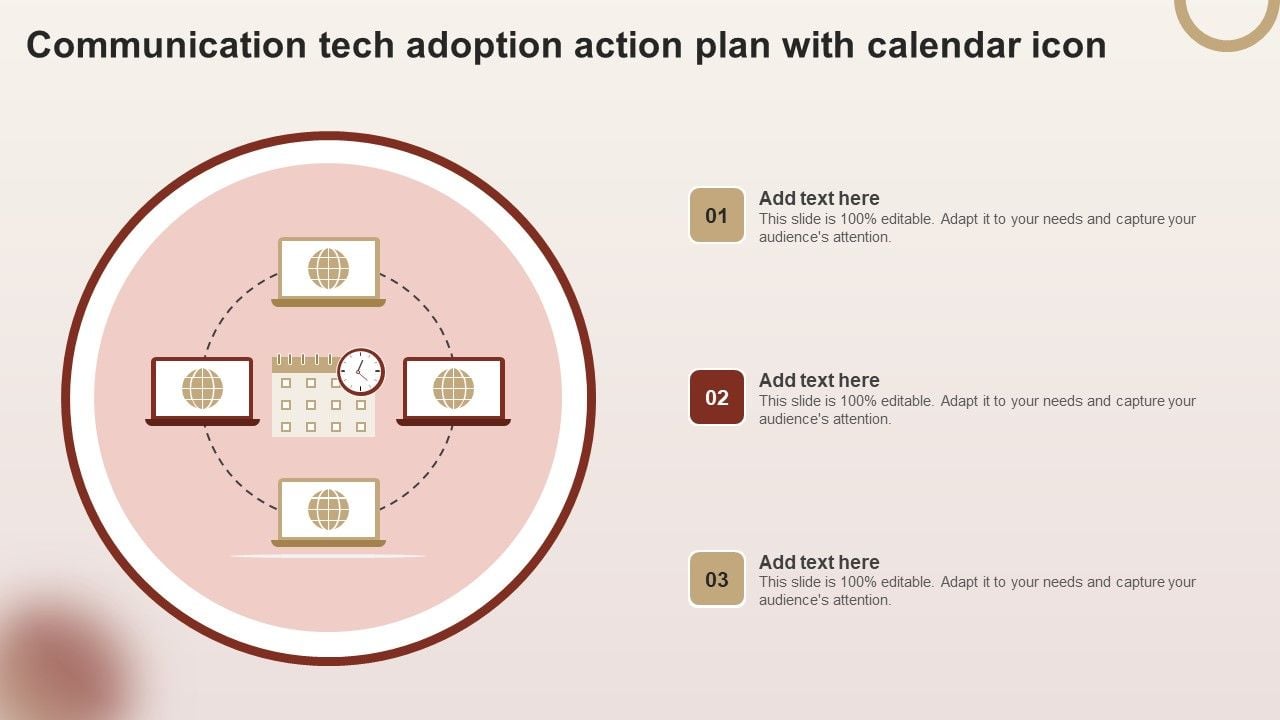 Communication tech adoption action plan with calendar icon

01
Add text here
This slide is 100% editable. Adapt it to your needs and capture your audience's attention.

02
Add text here
This slide is 100% editable. Adapt it to your needs and capture your audience's attention.

03
Add text here
This slide is 100% editable. Adapt it to your needs and capture your audience's attention.